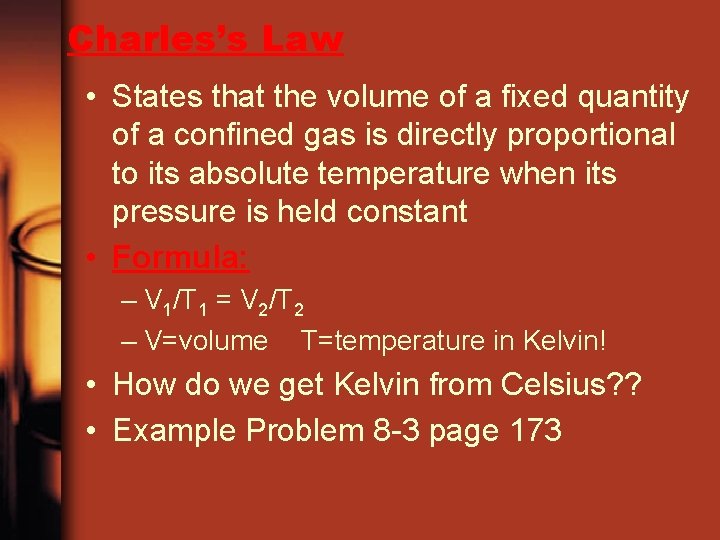 Charles's Law

• States that the volume of a fixed quantity of a confined gas is directly proportional to its absolute temperature when its pressure is held constant

• Formula:

– $V_1/T_1 = V_2/T_2$

– V=volume T=temperature in Kelvin!

• How do we get Kelvin from Celsius??

• Example Problem 8-3 page 173